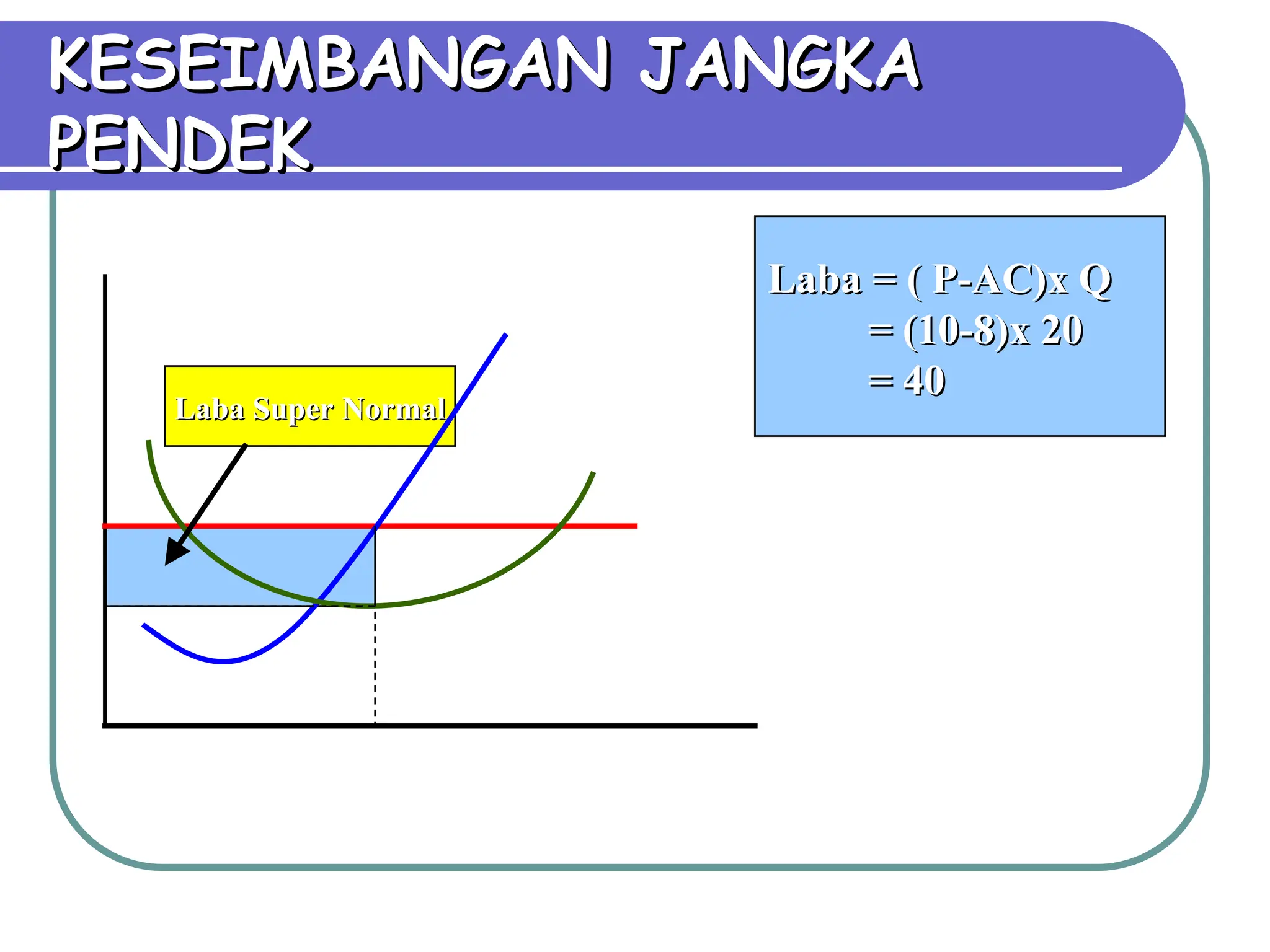 KESEIMBANGAN JANGKA PENDEK

Laba Super Normal

Laba = ( P-AC)x Q
= (10-8)x 20
= 40